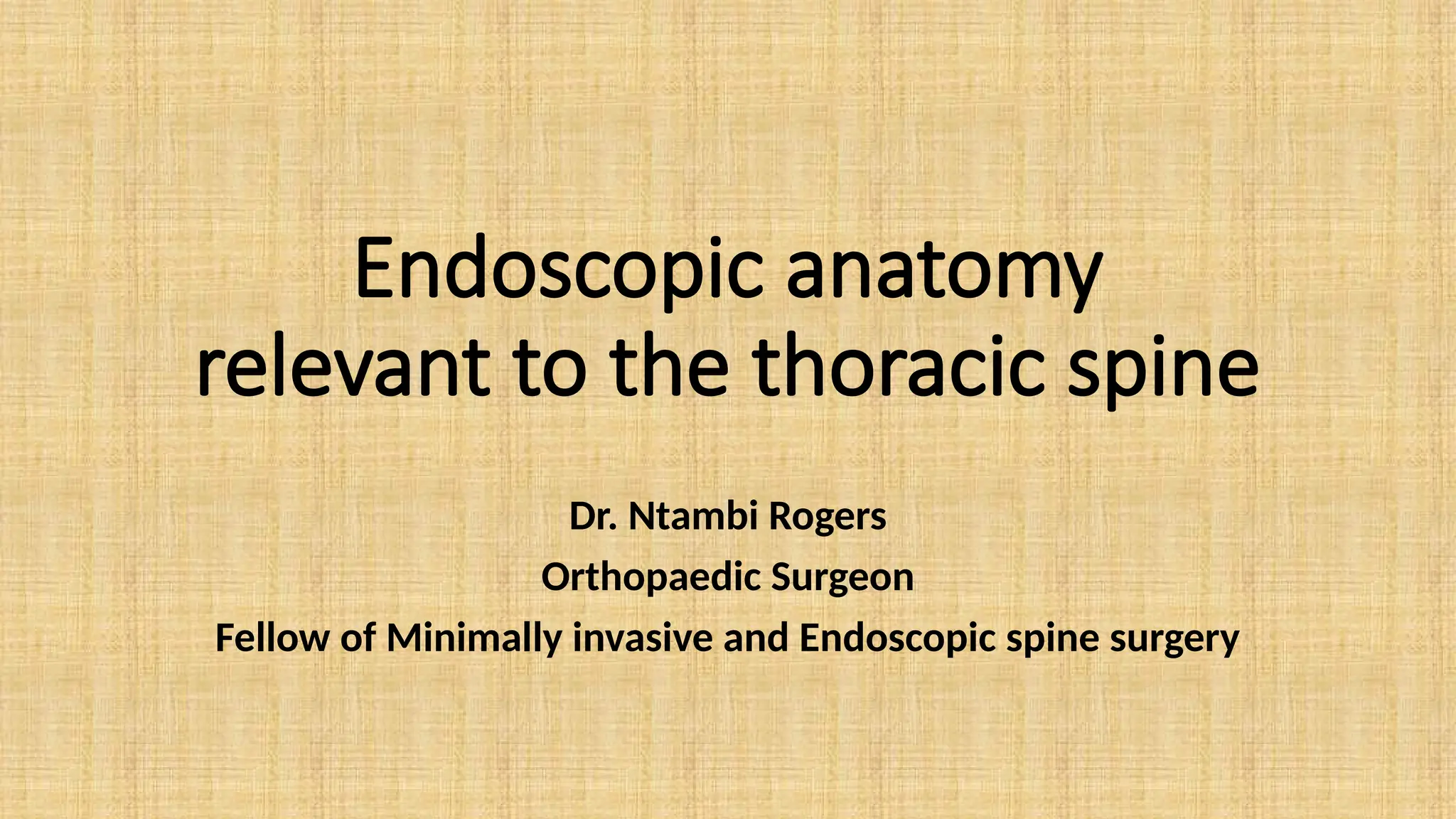 Endoscopic anatomy relevant to the thoracic spine

Dr. Ntambi Rogers

Orthopaedic Surgeon

Fellow of Minimally invasive and Endoscopic spine surgery